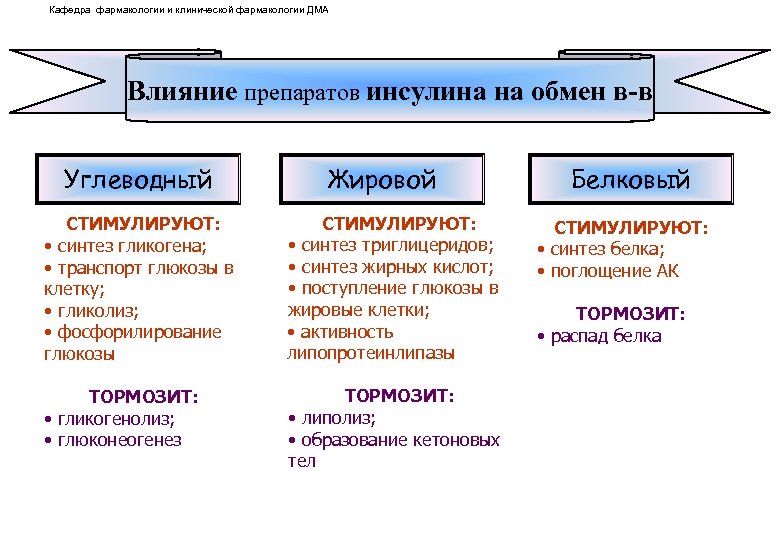 Кафедра фармакологии и клинической фармакологии ДМА

Влияние препаратов инсулина на обмен в-в

Углеводный

СТИМУЛИРУЮТ:
• синтез гликогена;
• транспорт глюкозы в клетку;
• гликолиз;
• фосфорилирование глюкозы

ТОРМОЗИТ:
• гликогенолиз;
• глюконеогенез

Жировой

СТИМУЛИРУЮТ:
• синтез триглицеридов;
• синтез жирных кислот;
• поступление глюкозы в жировые клетки;
• активность липопротеинлипазы

ТОРМОЗИТ:
• липолиз;
• образование кетоновых тел

Белковый

СТИМУЛИРУЮТ:
• синтез белка;
• поглощение АК

ТОРМОЗИТ:
• распад белка